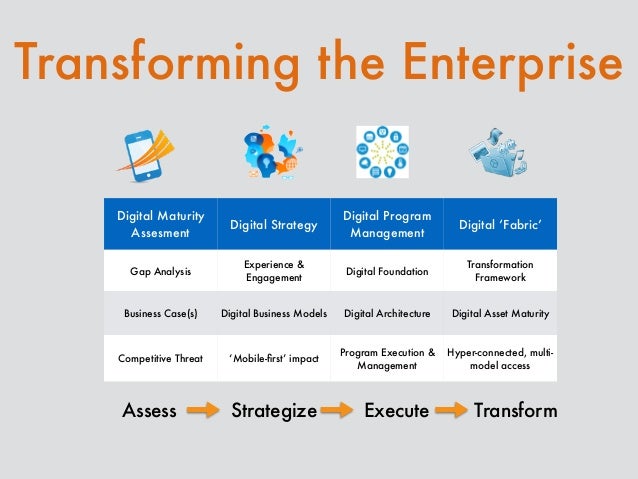 Transforming the Enterprise

| Digital Maturity Assesment | Digital Strategy | Digital Program Management | Digital 'Fabric' |
|---|---|---|---|
| Gap Analysis | Experience & Engagement | Digital Foundation | Transformation Framework |
| Business Case(s) | Digital Business Models | Digital Architecture | Digital Asset Maturity |
| Competitive Threat | 'Mobile-first' impact | Program Execution & Management | Hyper-connected, multi-model access |

Assess → Strategize → Execute → Transform